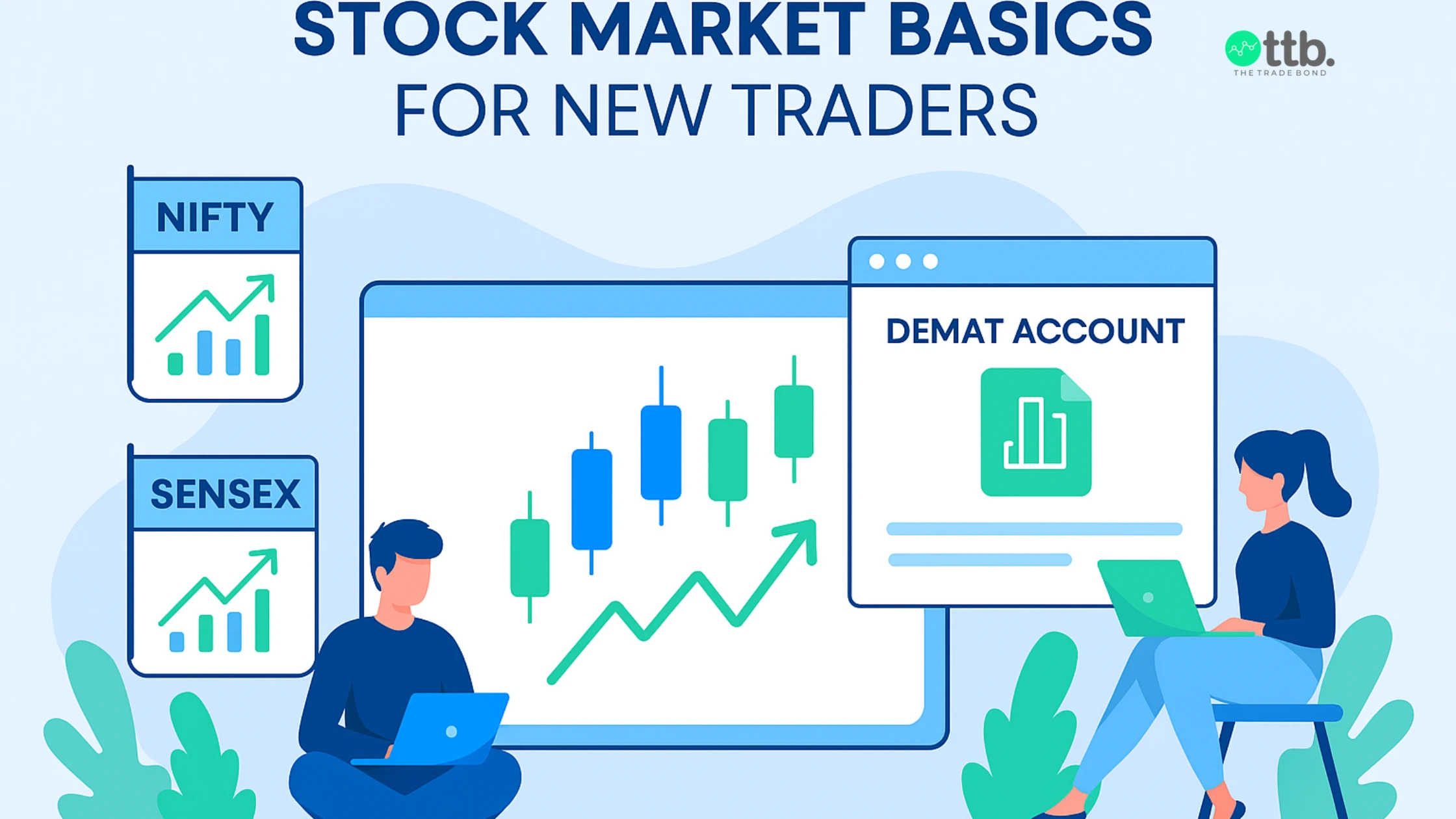 STOCK MARKET BASICS
FOR NEW TRADERS

ttb.
THE TRADE BOND

NIFTY

SENSEX

DEMAT ACCOUNT